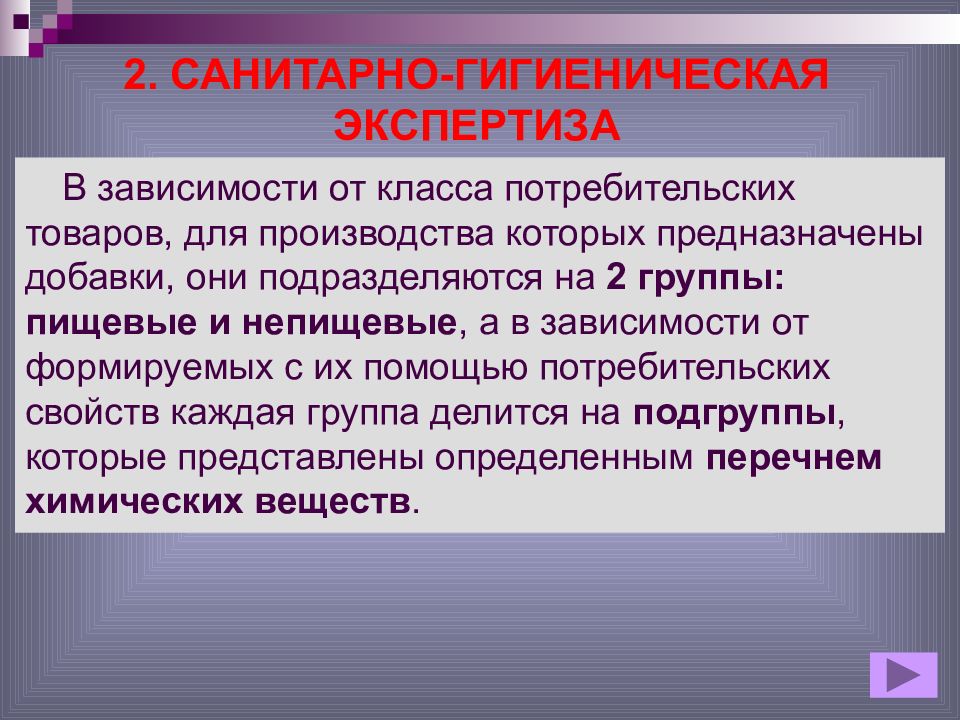 2. САНИТАРНО-ГИГИЕНИЧЕСКАЯ ЭКСПЕРТИЗА

В зависимости от класса потребительских товаров, для производства которых предназначены добавки, они подразделяются на 2 группы: пищевые и непищевые, а в зависимости от формируемых с их помощью потребительских свойств каждая группа делится на подгруппы, которые представлены определенным перечнем химических веществ.